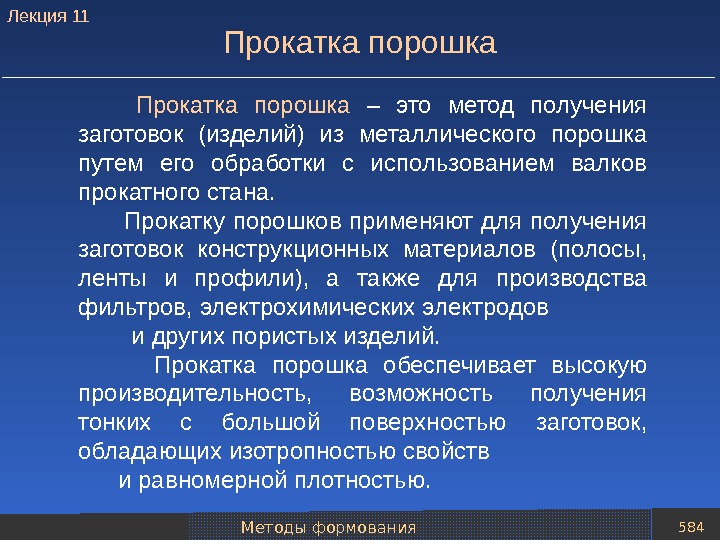 Лекция 11

Прокатка порошка

Прокатка порошка – это метод получения заготовок (изделий) из металлического порошка путем его обработки с использованием валков прокатного стана.

Прокатку порошков применяют для получения заготовок конструкционных материалов (полосы, ленты и профили), а также для производства фильтров, электрохимических электродов и других пористых изделий.

Прокатка порошка обеспечивает высокую производительность, возможность получения тонких с большой поверхностью заготовок, обладающих изотропностью свойств и равномерной плотностью.

Методы формования

584